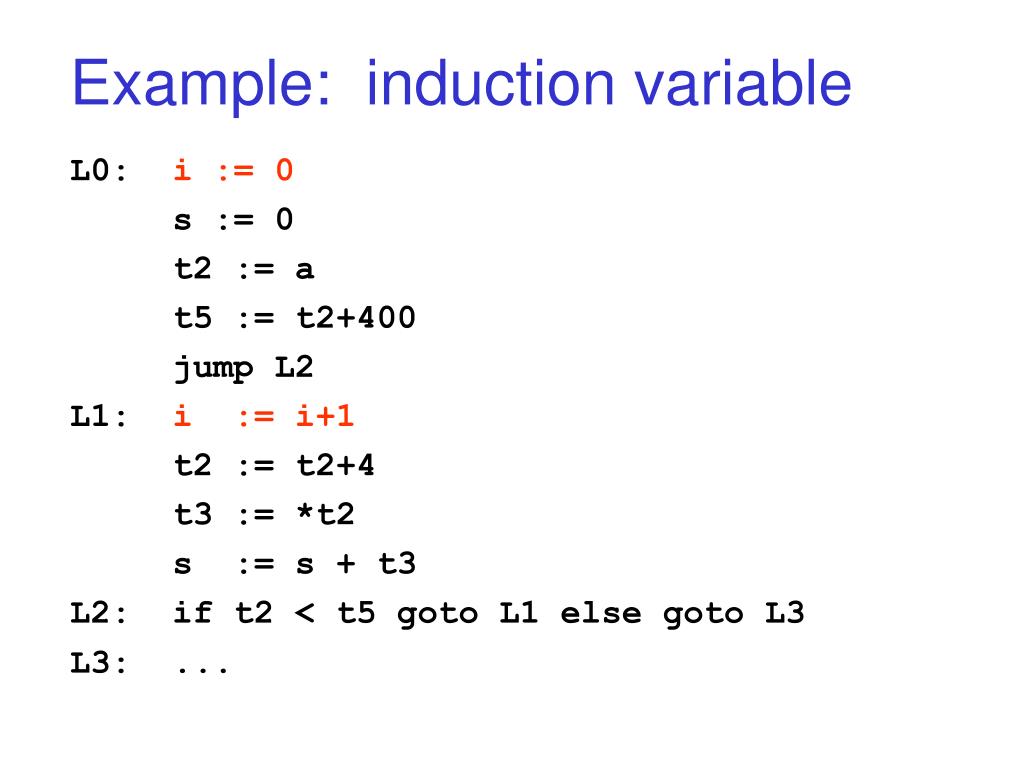 Example: induction variable

L0: i := 0
s := 0
t2 := a
t5 := t2+400
jump L2
L1: i := i+1
t2 := t2+4
t3 := *t2
s := s + t3
L2: if t2 < t5 goto L1 else goto L3
L3: ...